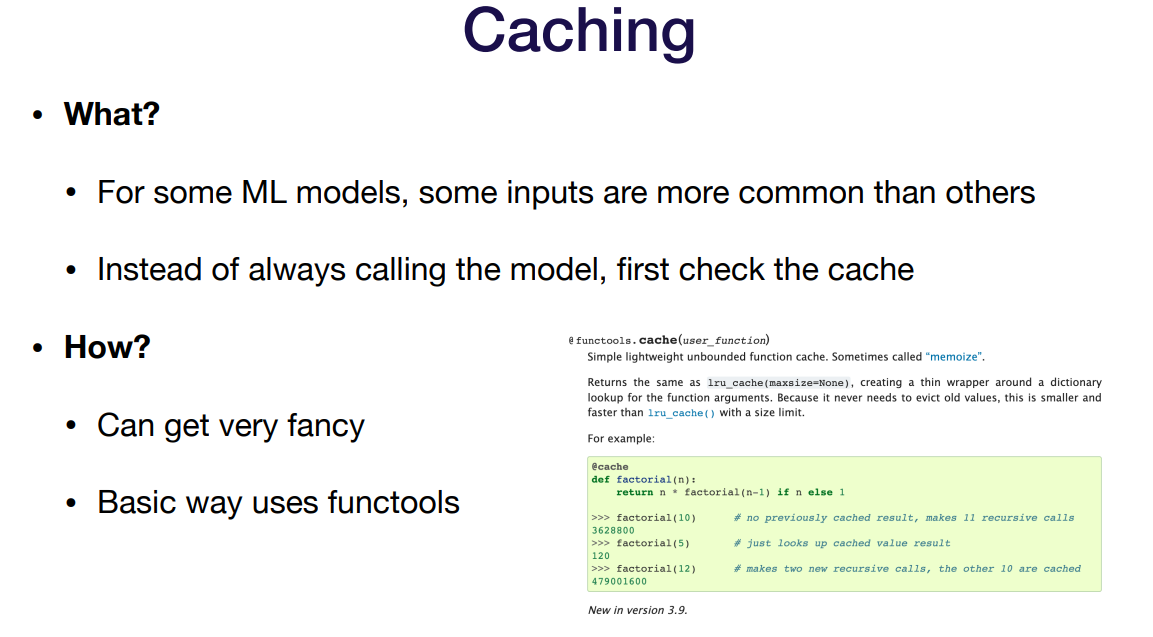 Caching

• What?

• For some ML models, some inputs are more common than others

• Instead of always calling the model, first check the cache

• How?

• Can get very fancy

• Basic way uses functools

@functools.cache(user_function)

Simple lightweight unbounded function cache. Sometimes called "memoize".

Returns the same as lru_cache(maxsize=None), creating a thin wrapper around a dictionary lookup for the function arguments. Because it never needs to evict old values, this is smaller and faster than lru_cache() with a size limit.

For example:

@cache
def factorial(n):
    return n * factorial(n-1) if n else 1

>>> factorial(10)      # no previously cached result, makes 11 recursive calls
3628800
>>> factorial(5)       # just looks up cached value result
120
>>> factorial(12)      # makes two new recursive calls, the other 10 are cached
479001600

New in version 3.9.